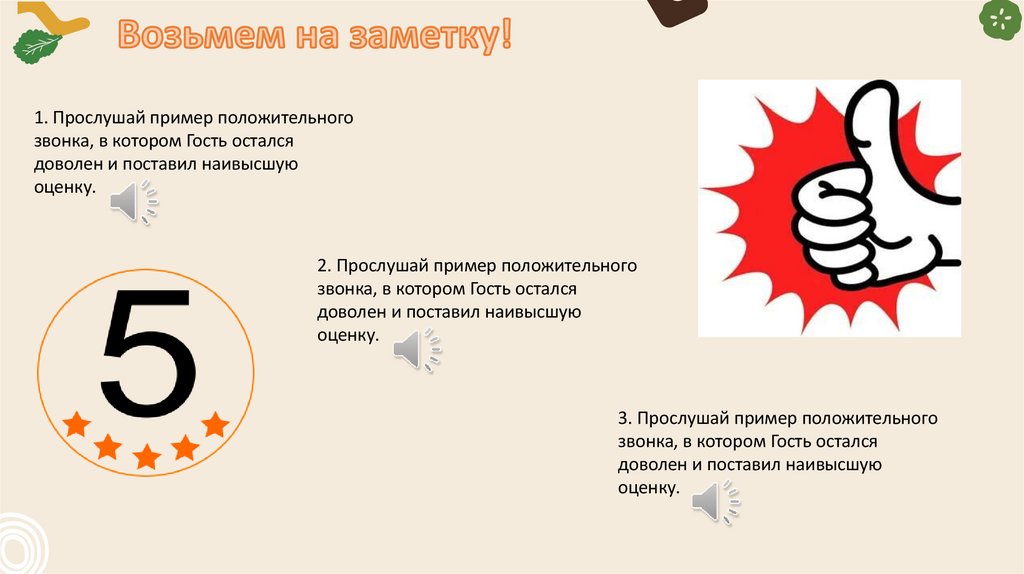 Возьмем на заметку!

1. Прослушай пример положительного звонка, в котором Гость остался доволен и поставил наивысшую оценку.

5

2. Прослушай пример положительного звонка, в котором Гость остался доволен и поставил наивысшую оценку.

3. Прослушай пример положительного звонка, в котором Гость остался доволен и поставил наивысшую оценку.